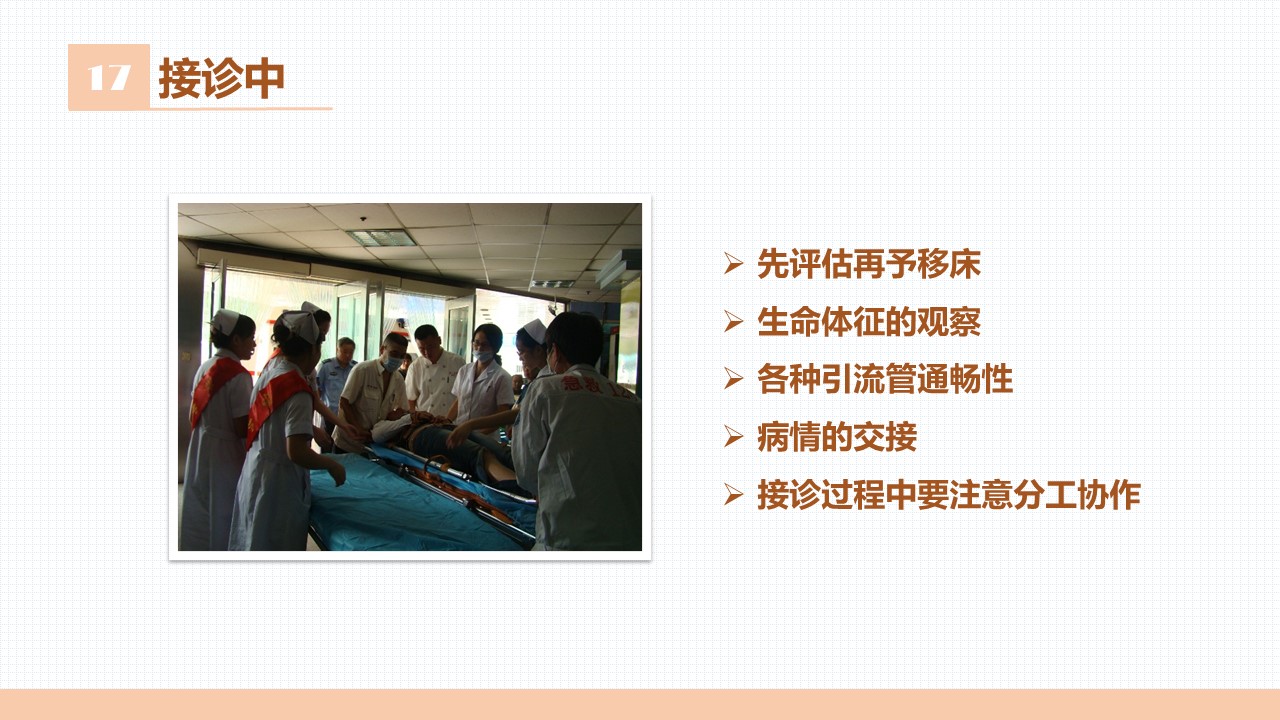 17 接诊中

➢ 先评估再予移床
➢ 生命体征的观察
➢ 各种引流管通畅性
➢ 病情的交接
➢ 接诊过程中要注意分工协作